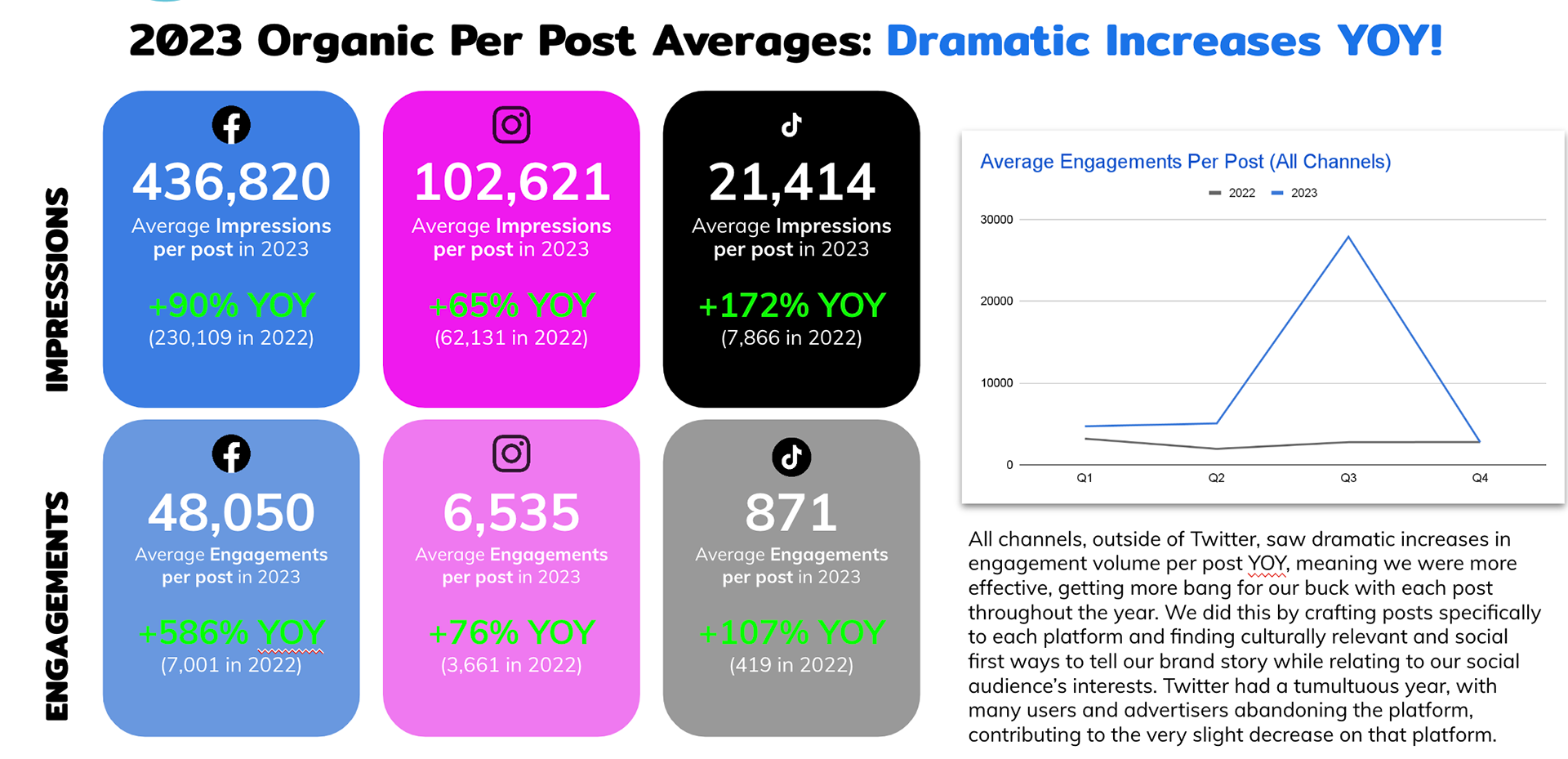 2023 Organic Per Post Averages: Dramatic Increases YOY!

IMPRESSIONS

436,820
Average Impressions per post in 2023
+90% YOY
(230,109 in 2022)

102,621
Average Impressions per post in 2023
+65% YOY
(62,131 in 2022)

21,414
Average Impressions per post in 2023
+172% YOY
(7,866 in 2022)

ENGAGEMENTS

48,050
Average Engagements per post in 2023
+586% YOY
(7,001 in 2022)

6,535
Average Engagements per post in 2023
+76% YOY
(3,661 in 2022)

871
Average Engagements per post in 2023
+107% YOY
(419 in 2022)

Average Engagements Per Post (All Channels)
2022 2023
30000
20000
10000
0
Q1 Q2 Q3 Q4

All channels, outside of Twitter, saw dramatic increases in engagement volume per post YOY, meaning we were more effective, getting more bang for our buck with each post throughout the year. We did this by crafting posts specifically to each platform and finding culturally relevant and social first ways to tell our brand story while relating to our social audience's interests. Twitter had a tumultuous year, with many users and advertisers abandoning the platform, contributing to the very slight decrease on that platform.